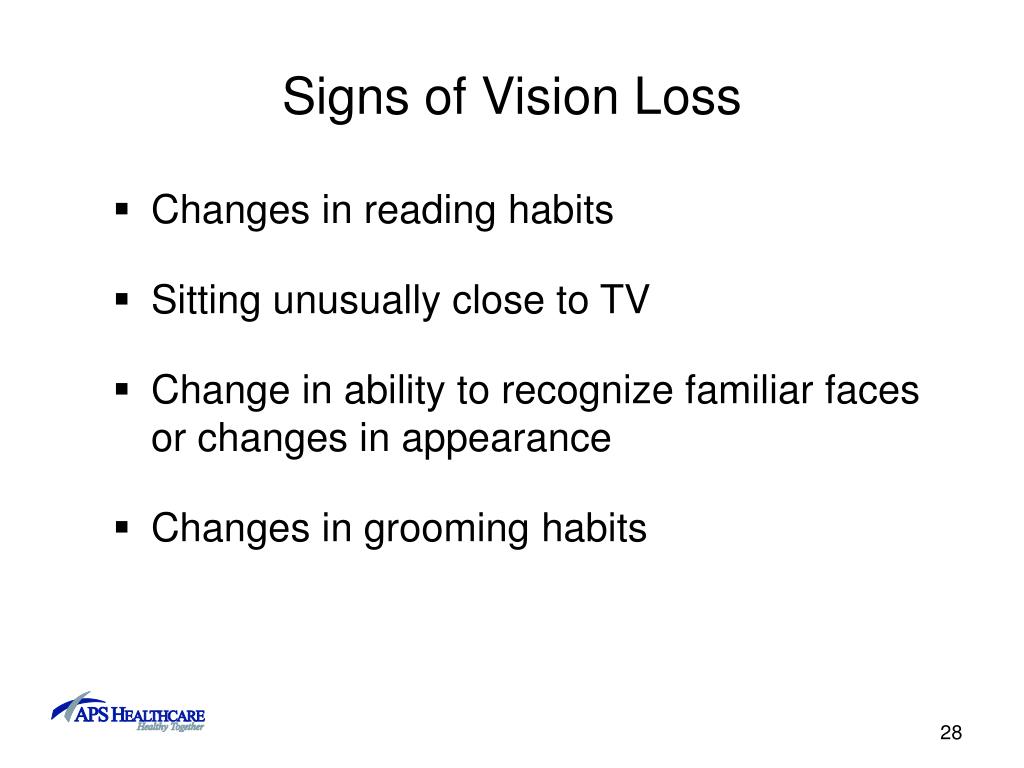 Signs of Vision Loss

▪ Changes in reading habits

▪ Sitting unusually close to TV

▪ Change in ability to recognize familiar faces or changes in appearance

▪ Changes in grooming habits

APS HEALTHCARE
Healthy Together

28